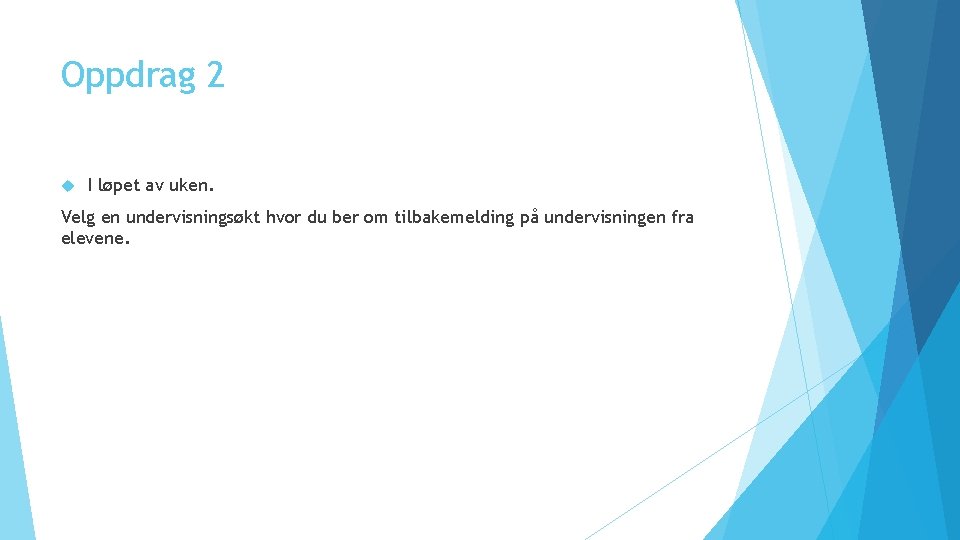 Oppdrag 2

I løpet av uken.

Velg en undervisningsøkt hvor du ber om tilbakemelding på undervisningen fra elevene.